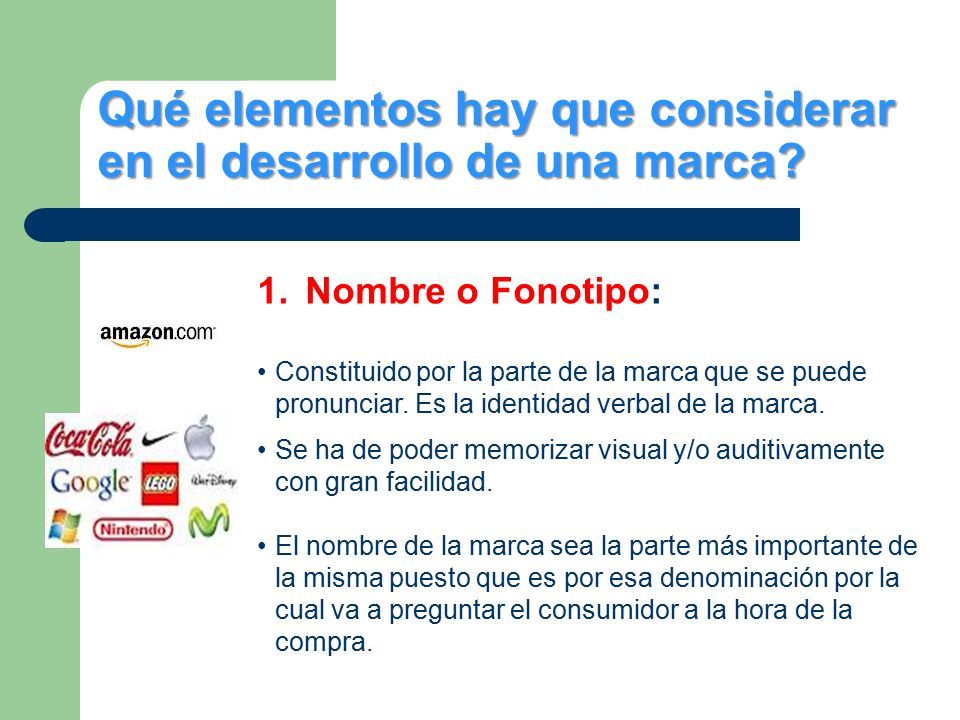 Qué elementos hay que considerar en el desarrollo de una marca?

1. Nombre o Fonotipo:

amazon.com

Coca-Cola
Google
LEGO
Walt Disney
Nintendo

• Constituido por la parte de la marca que se puede pronunciar. Es la identidad verbal de la marca.

• Se ha de poder memorizar visual y/o auditivamente con gran facilidad.

• El nombre de la marca sea la parte más importante de la misma puesto que es por esa denominación por la cual va a preguntar el consumidor a la hora de la compra.